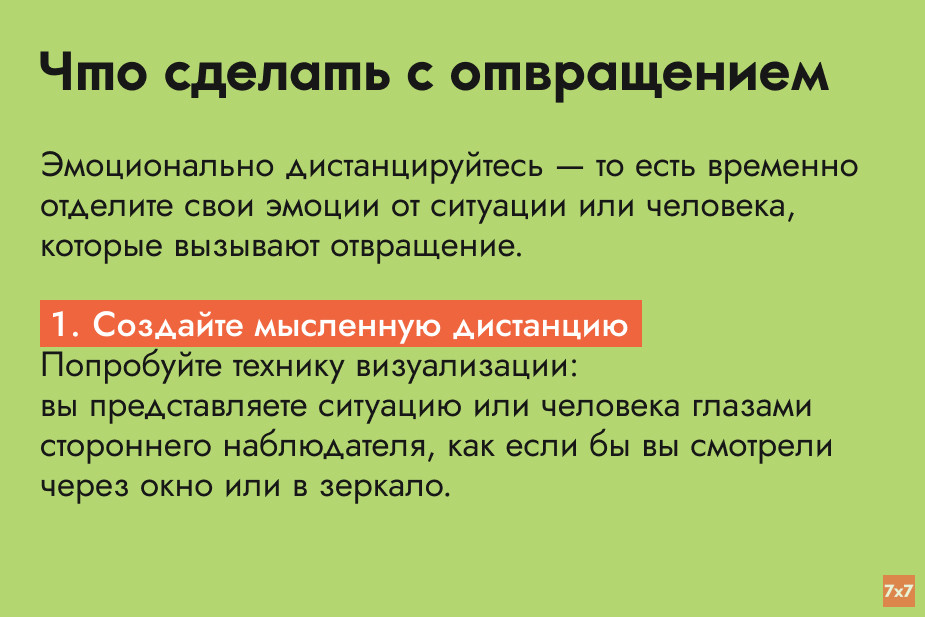 Что сделать с отвращением

Эмоционально дистанцируйтесь — то есть временно отделите свои эмоции от ситуации или человека, которые вызывают отвращение.

1. Создайте мысленную дистанцию
Попробуйте технику визуализации:
вы представляете ситуацию или человека глазами стороннего наблюдателя, как если бы вы смотрели через окно или в зеркало.

7x7